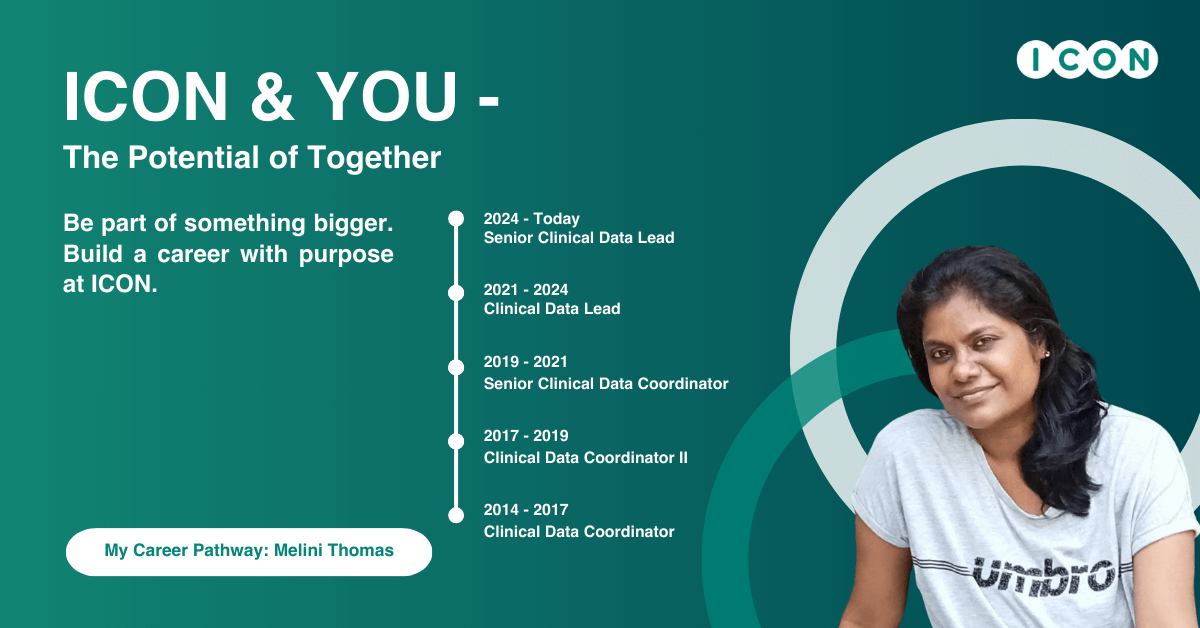 ICON

ICON & YOU -
The Potential of Together

Be part of something bigger. Build a career with purpose at ICON.

2024 - Today
Senior Clinical Data Lead

2021 - 2024
Clinical Data Lead

2019 - 2021
Senior Clinical Data Coordinator

2017 - 2019
Clinical Data Coordinator II

2014 - 2017
Clinical Data Coordinator

My Career Pathway: Melini Thomas

umbro